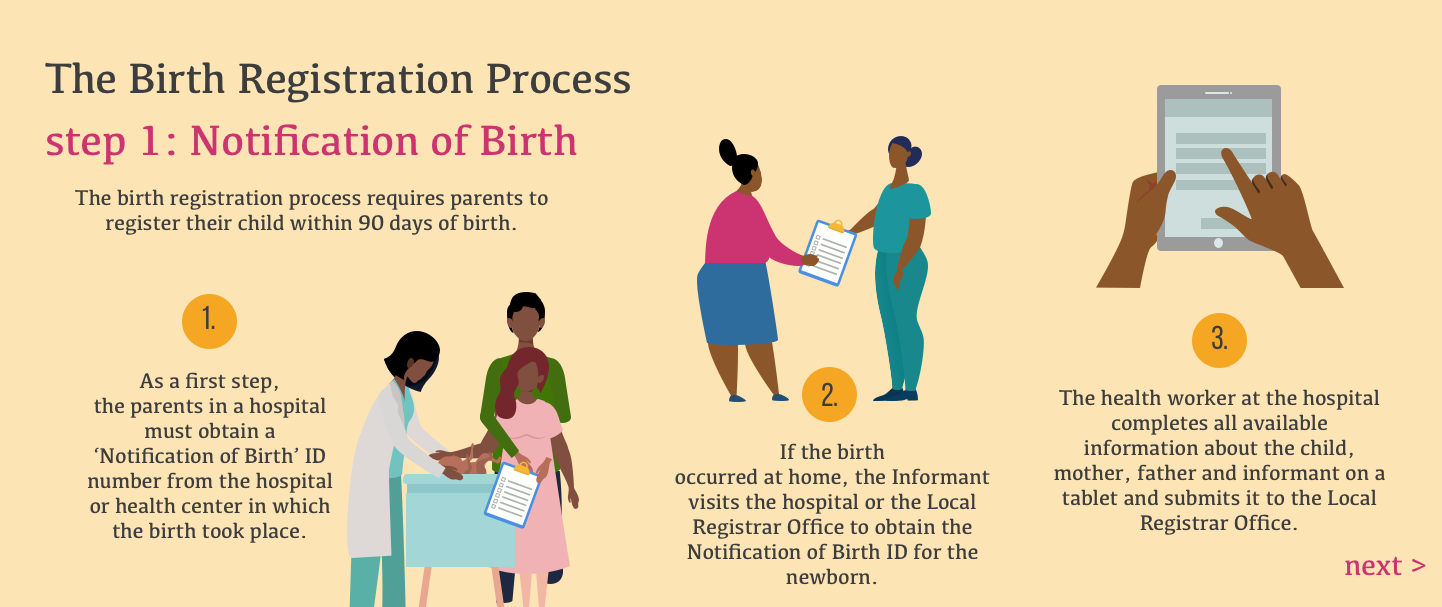 The Birth Registration Process

step 1: Notification of Birth

The birth registration process requires parents to register their child within 90 days of birth.

1.

As a first step, the parents in a hospital must obtain a 'Notification of Birth' ID number from the hospital or health center in which the birth took place.

2.

If the birth occurred at home, the Informant visits the hospital or the Local Registrar Office to obtain the Notification of Birth ID for the newborn.

3.

The health worker at the hospital completes all available information about the child, mother, father and informant on a tablet and submits it to the Local Registrar Office.

next >